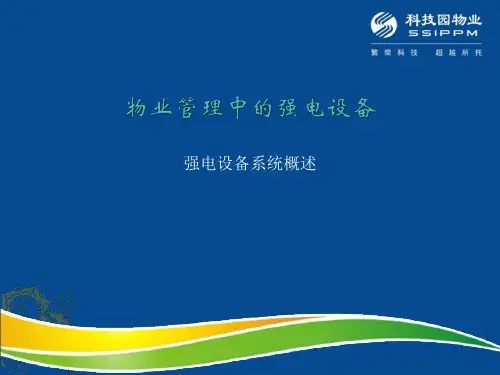 科技园物业
SSIPPM
繁荣科技　超越所托

物业管理中的强电设备

强电设备系统概述